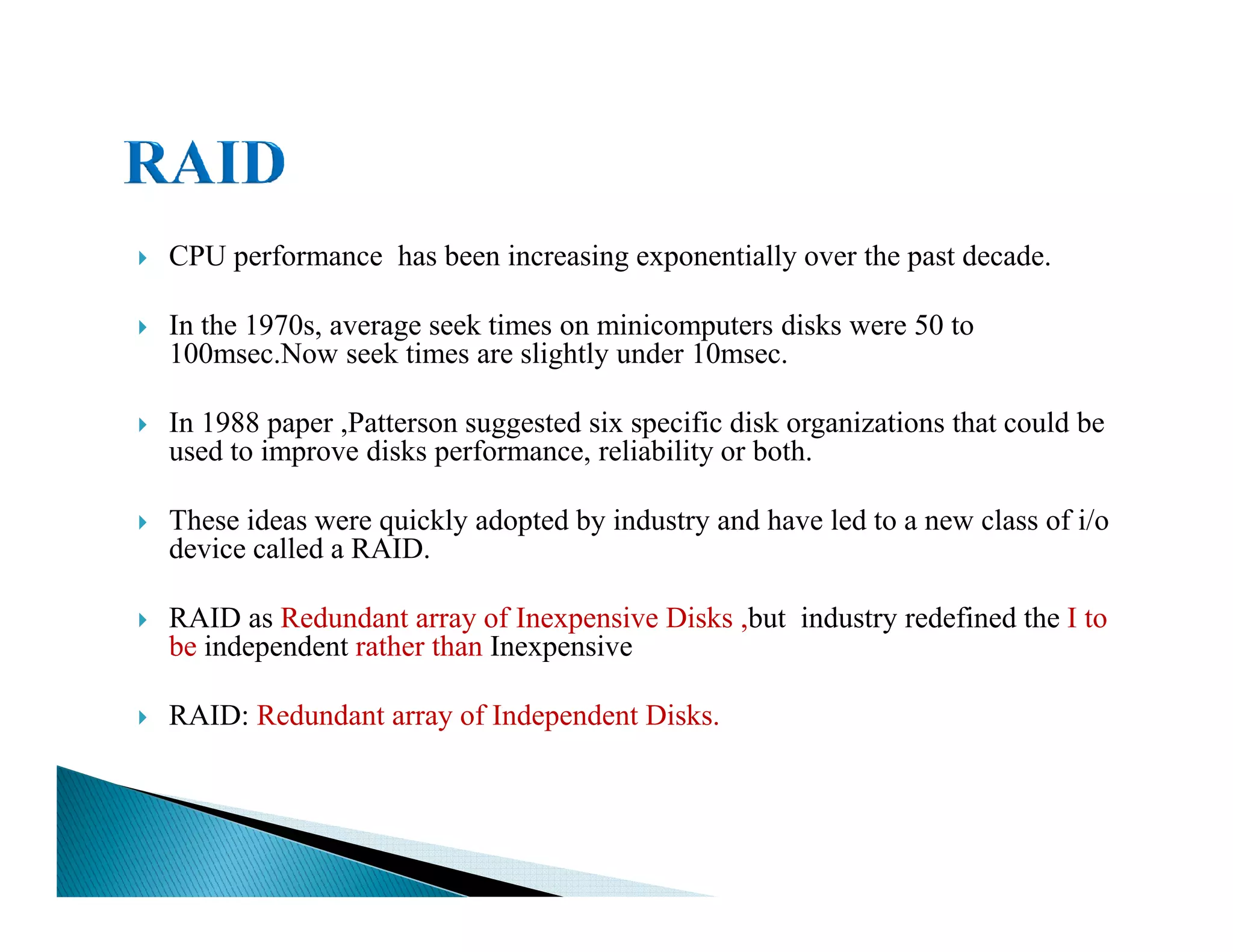 RAID

CPU performance has been increasing exponentially over the past decade.

In the 1970s, average seek times on minicomputers disks were 50 to 100msec.Now seek times are slightly under 10msec.

In 1988 paper ,Patterson suggested six specific disk organizations that could be used to improve disks performance, reliability or both.

These ideas were quickly adopted by industry and have led to a new class of i/o device called a RAID.

RAID as Redundant array of Inexpensive Disks ,but industry redefined the I to be independent rather than Inexpensive

RAID: Redundant array of Independent Disks.